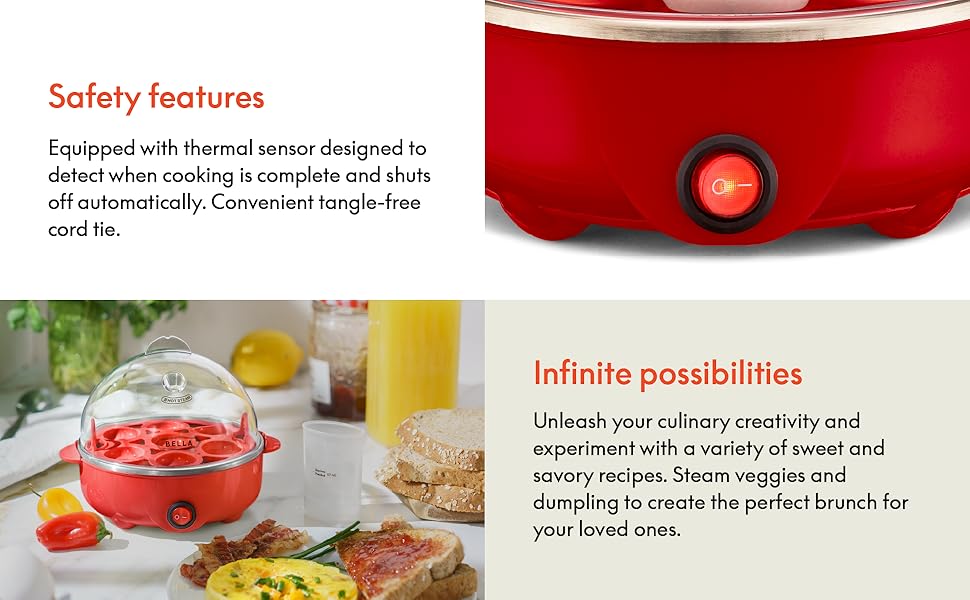 Safety features

Equipped with thermal sensor designed to detect when cooking is complete and shuts off automatically. Convenient tangle-free cord tie.

BELLA

Infinite possibilities

Unleash your culinary creativity and experiment with a variety of sweet and savory recipes. Steam veggies and dumpling to create the perfect brunch for your loved ones.